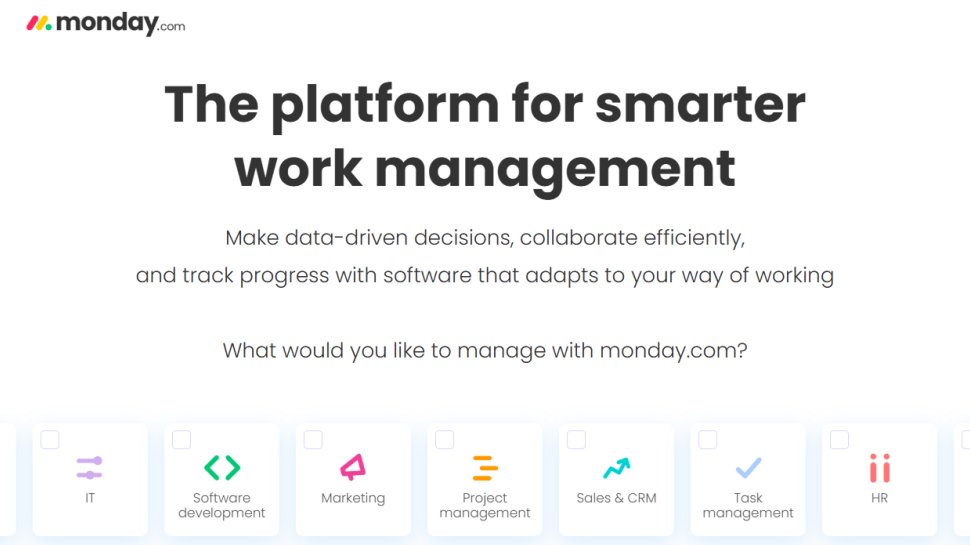 monday.com

The platform for smarter work management

Make data-driven decisions, collaborate efficiently, and track progress with software that adapts to your way of working

What would you like to manage with monday.com?

IT

Software development

Marketing

Project management

Sales & CRM

Task management

HR